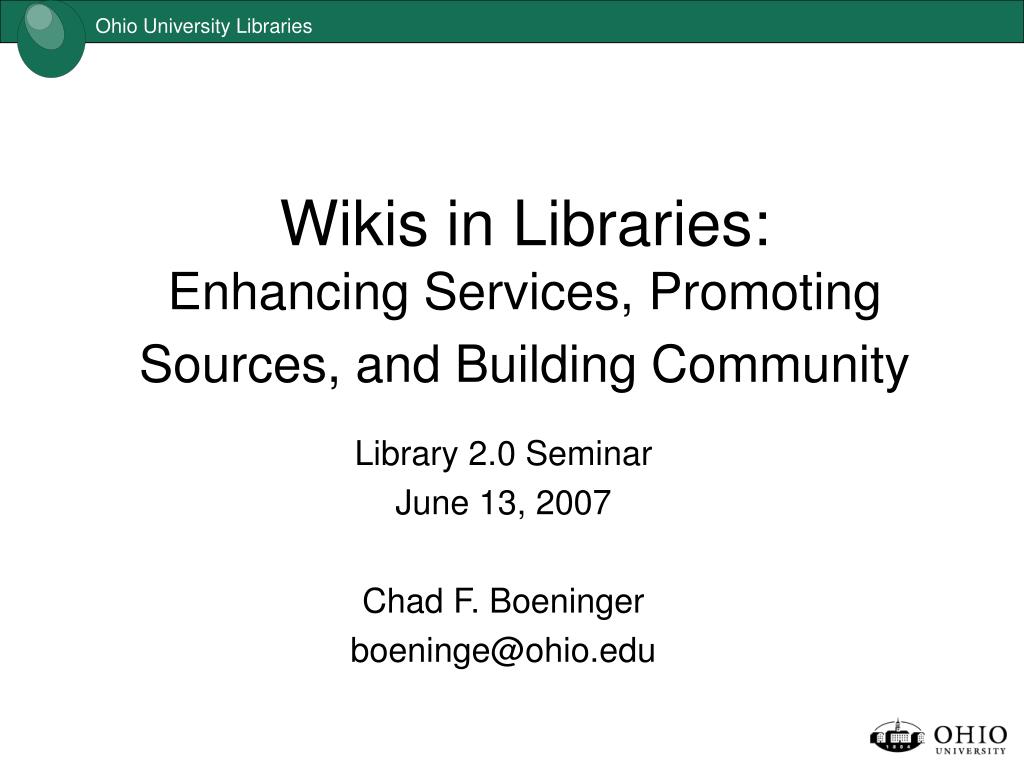 Ohio University Libraries

Wikis in Libraries:
Enhancing Services, Promoting Sources, and Building Community

Library 2.0 Seminar
June 13, 2007

Chad F. Boeninger
boeninge@ohio.edu

1804
OHIO
UNIVERSITY